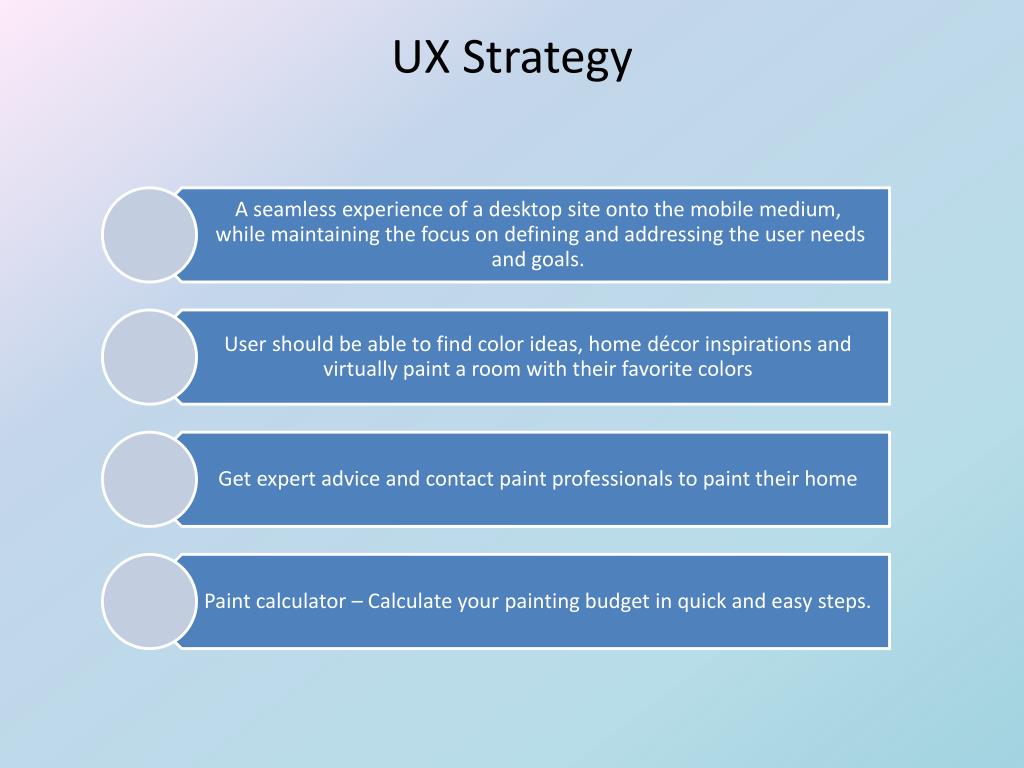 UX Strategy

A seamless experience of a desktop site onto the mobile medium, while maintaining the focus on defining and addressing the user needs and goals.

User should be able to find color ideas, home décor inspirations and virtually paint a room with their favorite colors

Get expert advice and contact paint professionals to paint their home

Paint calculator – Calculate your painting budget in quick and easy steps.